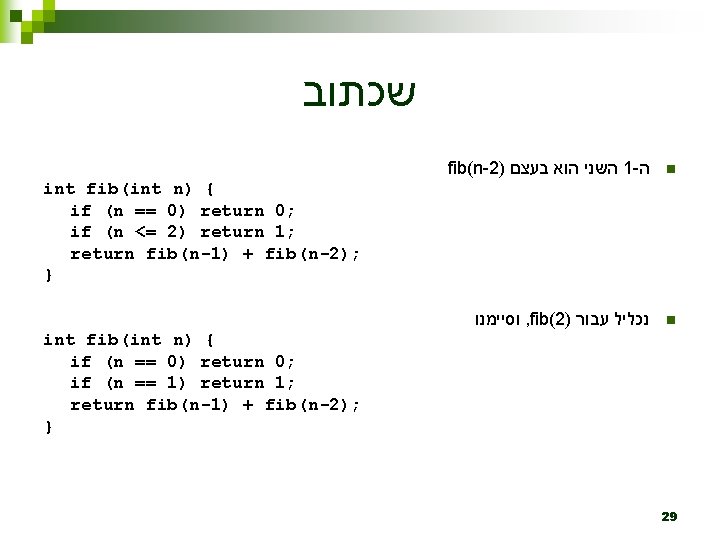 שכתוב

ה-1 השני הוא בעצם fib(n-2)

int fib(int n) {
  if (n == 0) return 0;
  if (n <= 2) return 1;
  return fib(n-1) + fib(n-2);
}

נכליל עבור fib(2), וסיימנו

int fib(int n) {
  if (n == 0) return 0;
  if (n == 1) return 1;
  return fib(n-1) + fib(n-2);
}

29